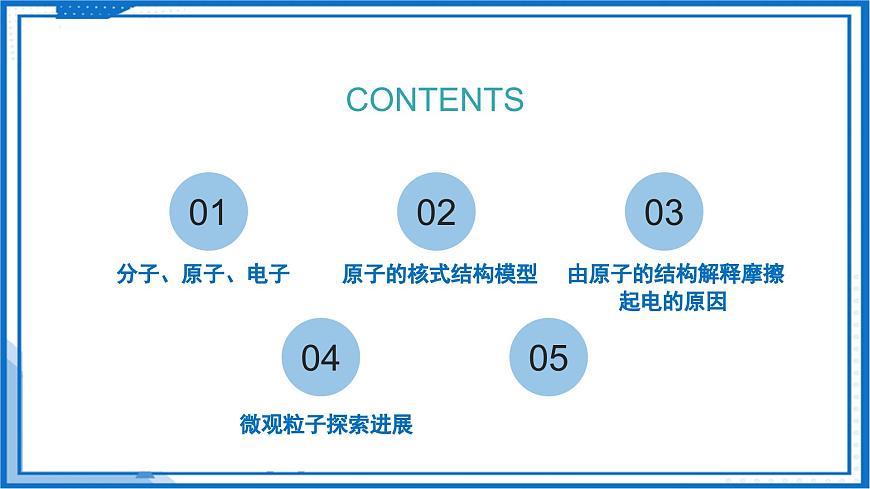 CONTENTS

01

分子、原子、电子

02

原子的核式结构模型

03

由原子的结构解释摩擦起电的原因

04

微观粒子探索进展

05